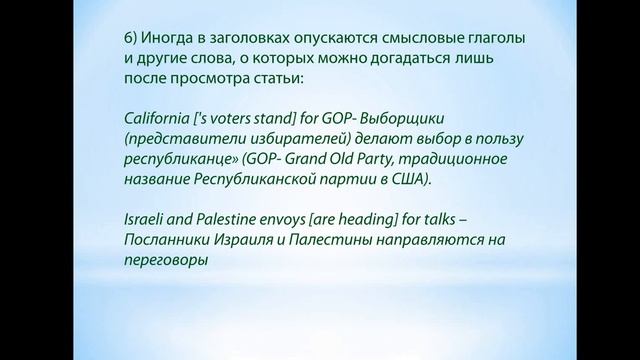 6) Иногда в заголовках опускаются смысловые глаголы и другие слова, о которых можно догадаться лишь после просмотра статьи:

California ['s voters stand] for GOP- Выборщики (представители избирателей) делают выбор в пользу республиканце» (GOP- Grand Old Party, традиционное название Республиканской партии в США).

Israeli and Palestine envoys [are heading] for talks – Посланники Израиля и Палестины направляются на переговоры